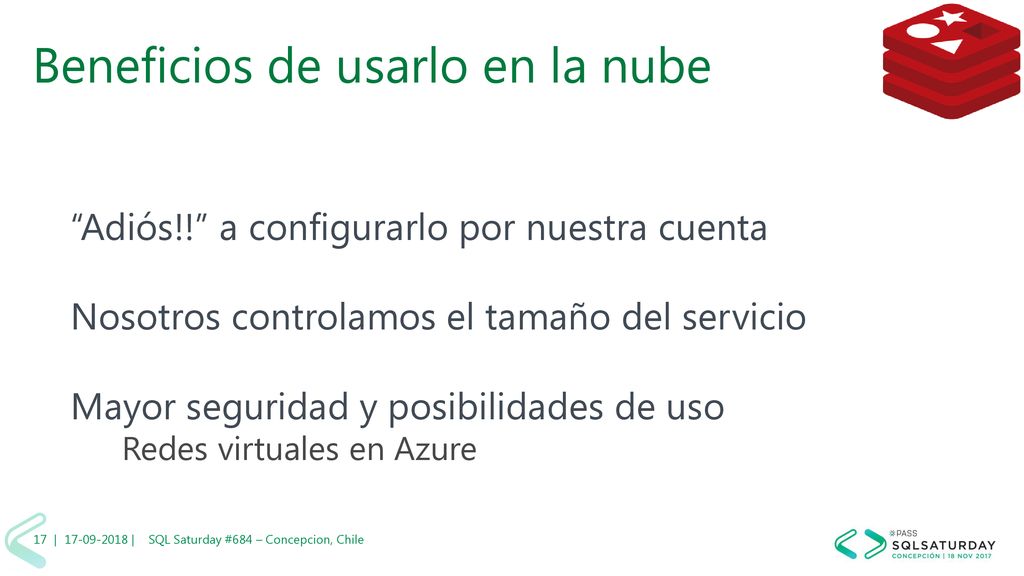 Beneficios de usarlo en la nube

“Adiós!!” a configurarlo por nuestra cuenta

Nosotros controlamos el tamaño del servicio

Mayor seguridad y posibilidades de uso

Redes virtuales en Azure

17 | 17-09-2018 | SQL Saturday #684 – Concepcion, Chile

PASS SQLSATURDAY CONCEPCIÓN | 18 NOV 2017